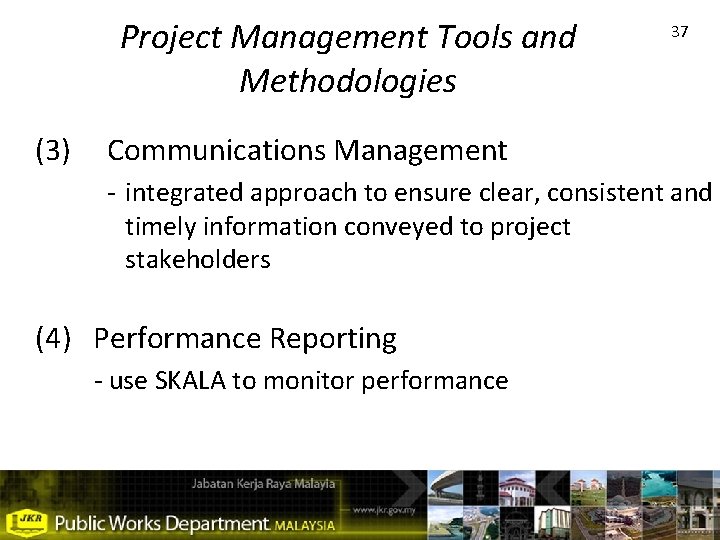 Project Management Tools and Methodologies

37

(3) Communications Management

- integrated approach to ensure clear, consistent and timely information conveyed to project stakeholders

(4) Performance Reporting

- use SKALA to monitor performance

Jabatan Kerja Raya Malayia

www.jkr.gov.my

JKR

Public Works Department MALAYSIA